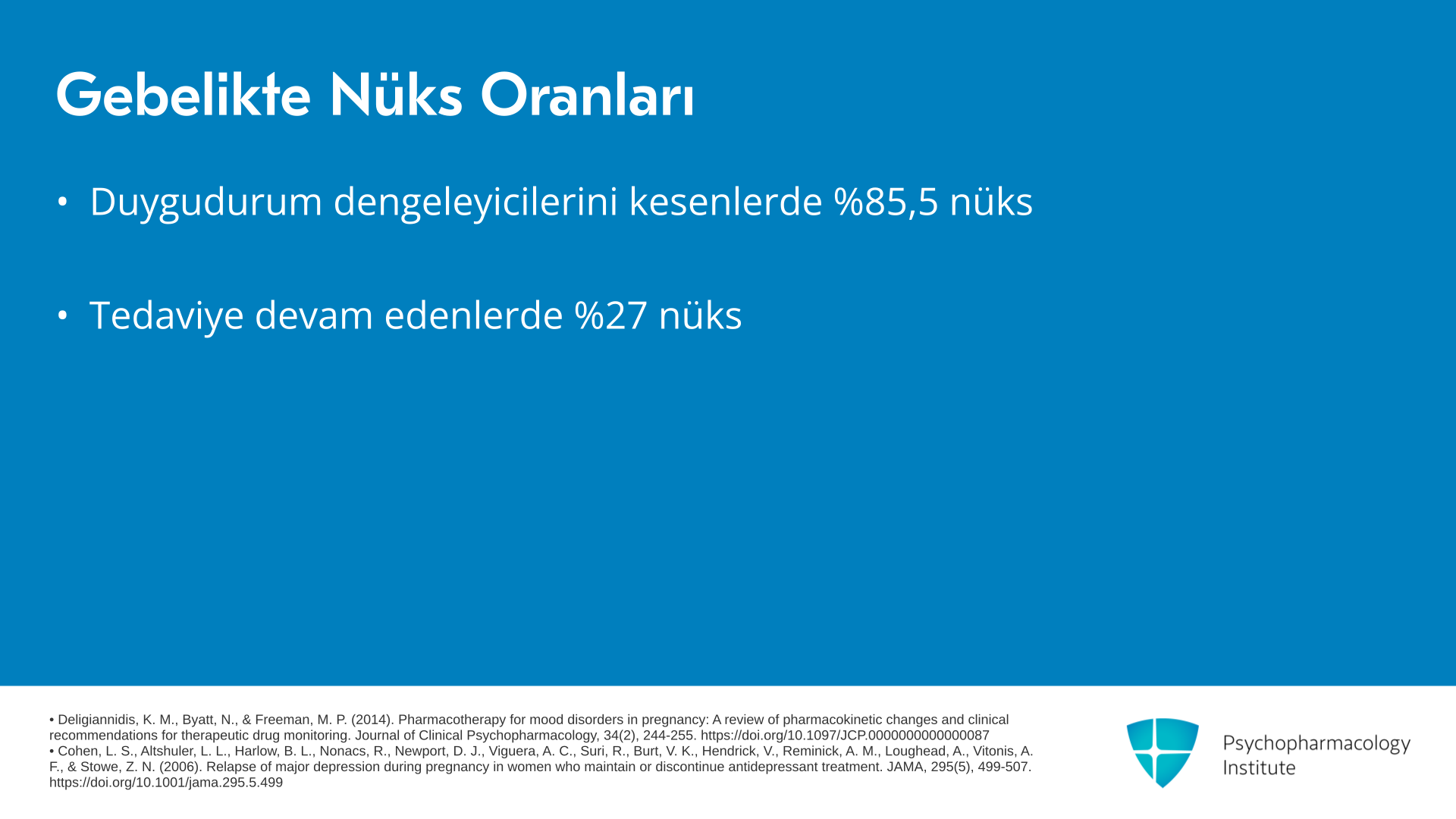 Gebelikte Nüks Oranları

• Duygudurum dengeleyicilerini kesenlerde %85,5 nüks

• Tedaviye devam edenlerde %27 nüks

• Deligiannidis, K. M., Byatt, N., & Freeman, M. P. (2014). Pharmacotherapy for mood disorders in pregnancy: A review of pharmacokinetic changes and clinical recommendations for therapeutic drug monitoring. Journal of Clinical Psychopharmacology, 34(2), 244-255. https://doi.org/10.1097/JCP.0000000000000087
• Cohen, L. S., Altshuler, L. L., Harlow, B. L., Nonacs, R., Newport, D. J., Viguera, A. C., Suri, R., Burt, V. K., Hendrick, V., Reminick, A. M., Loughead, A., Vitonis, A. F., & Stowe, Z. N. (2006). Relapse of major depression during pregnancy in women who maintain or discontinue antidepressant treatment. JAMA, 295(5), 499-507. https://doi.org/10.1001/jama.295.5.499

Psychopharmacology Institute